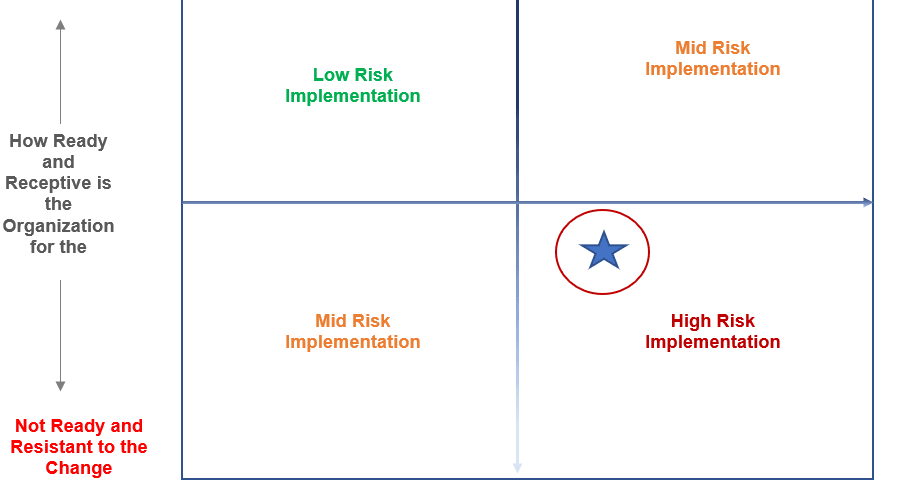 How Ready and Receptive is the Organization for the

Not Ready and Resistant to the Change

Low Risk Implementation

Mid Risk Implementation

Mid Risk Implementation

High Risk Implementation